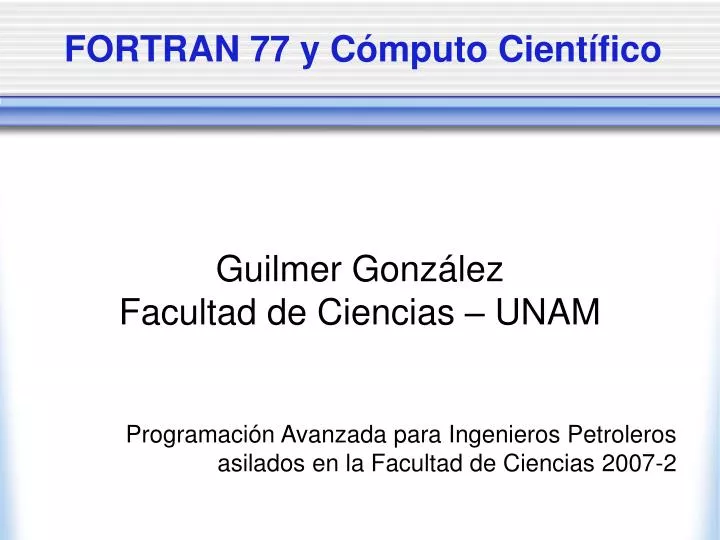 FORTRAN 77 y Cómputo Científico

Guilmer González
Facultad de Ciencias – UNAM

Programación Avanzada para Ingenieros Petroleros asilados en la Facultad de Ciencias 2007-2